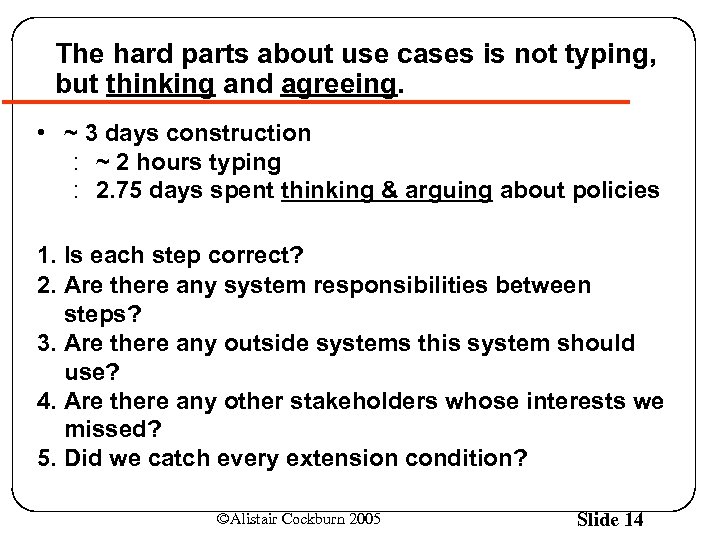 The hard parts about use cases is not typing, but thinking and agreeing.

• ~ 3 days construction
  : ~ 2 hours typing
  : 2.75 days spent thinking & arguing about policies

1. Is each step correct?
2. Are there any system responsibilities between steps?
3. Are there any outside systems this system should use?
4. Are there any other stakeholders whose interests we missed?
5. Did we catch every extension condition?

©Alistair Cockburn 2005

Slide 14